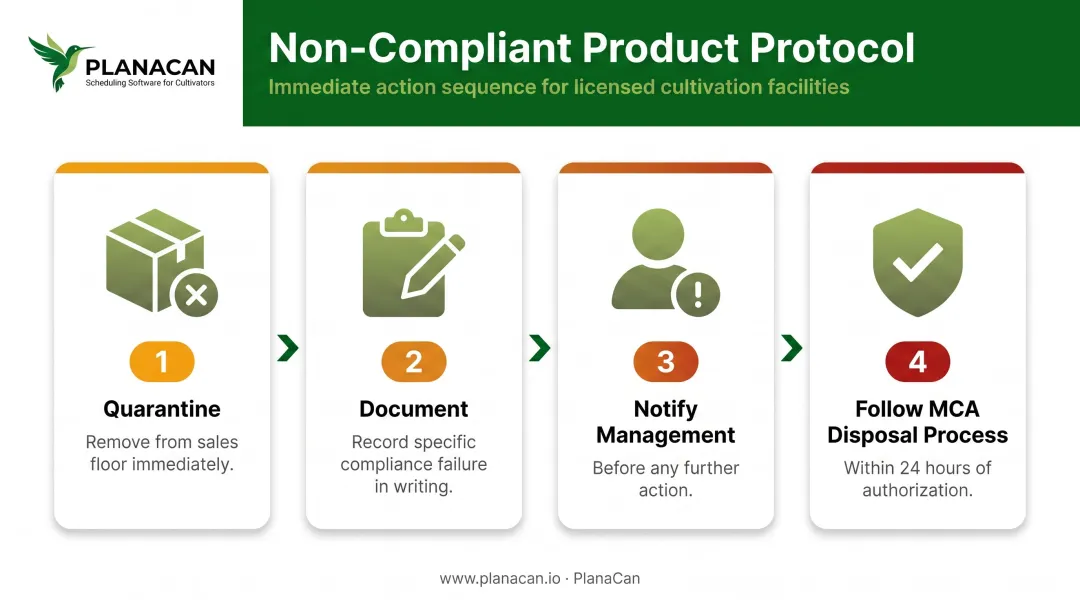 PLANACAN
Scheduling Software for Cultivators

Non-Compliant Product Protocol

Immediate action sequence for licensed cultivation facilities

1
Quarantine
Remove from sales floor immediately.

2
Document
Record specific compliance failure in writing.

3
Notify Management
Before any further action.

4
Follow MCA Disposal Process
Within 24 hours of authorization.

www.planacan.io · PlanaCan